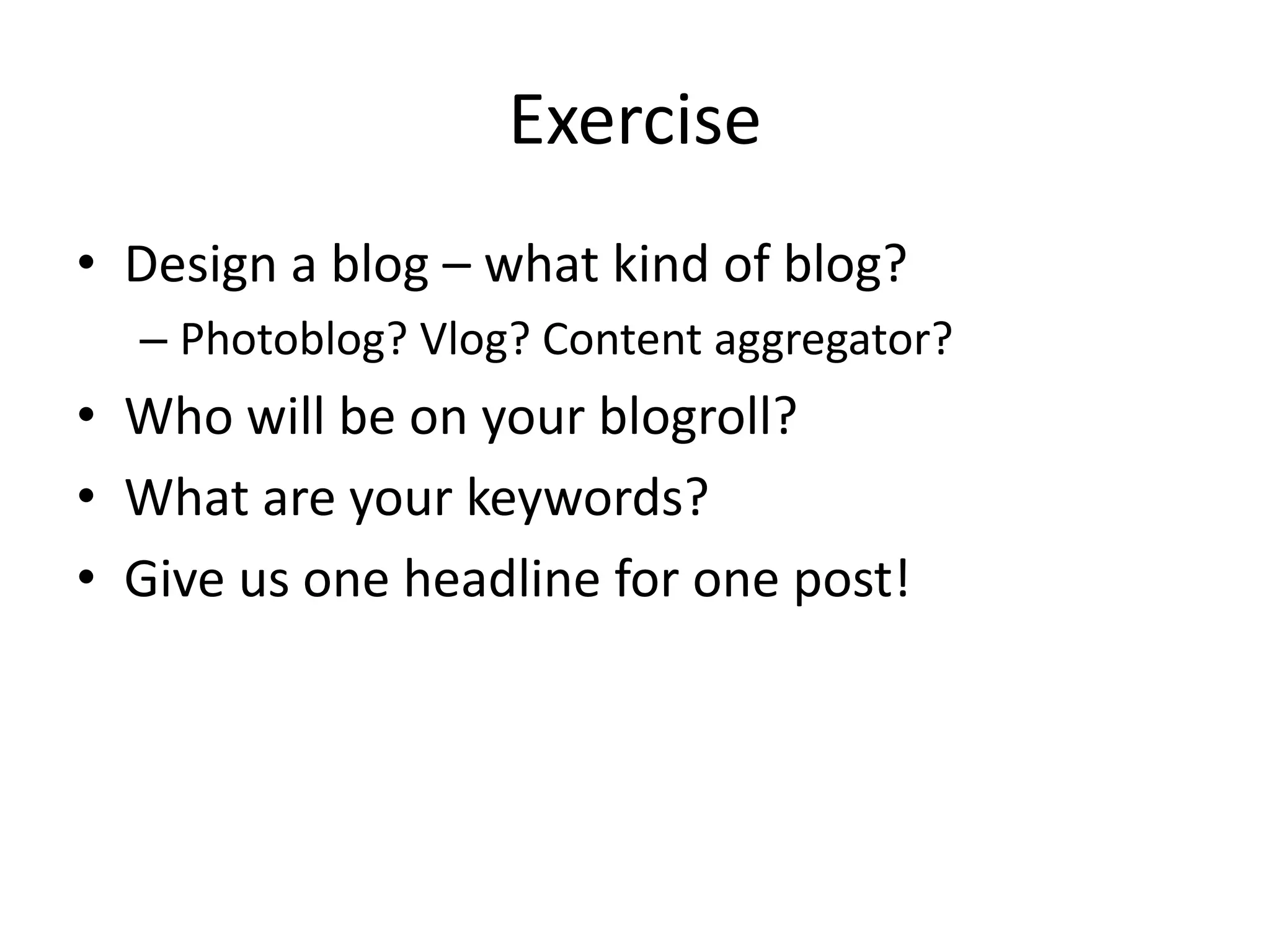 Exercise

• Design a blog – what kind of blog?
  – Photoblog? Vlog? Content aggregator?
• Who will be on your blogroll?
• What are your keywords?
• Give us one headline for one post!